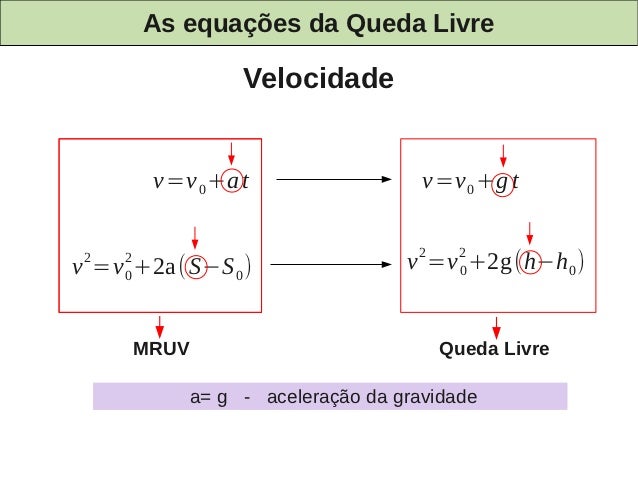 As equações da Queda Livre

Velocidade

$v = v_0 + at$

$v^2 = v_0^2 + 2a(S - S_0)$

MRUV

$v = v_0 + gt$

$v^2 = v_0^2 + 2g(h - h_0)$

Queda Livre

a= g - aceleração da gravidade